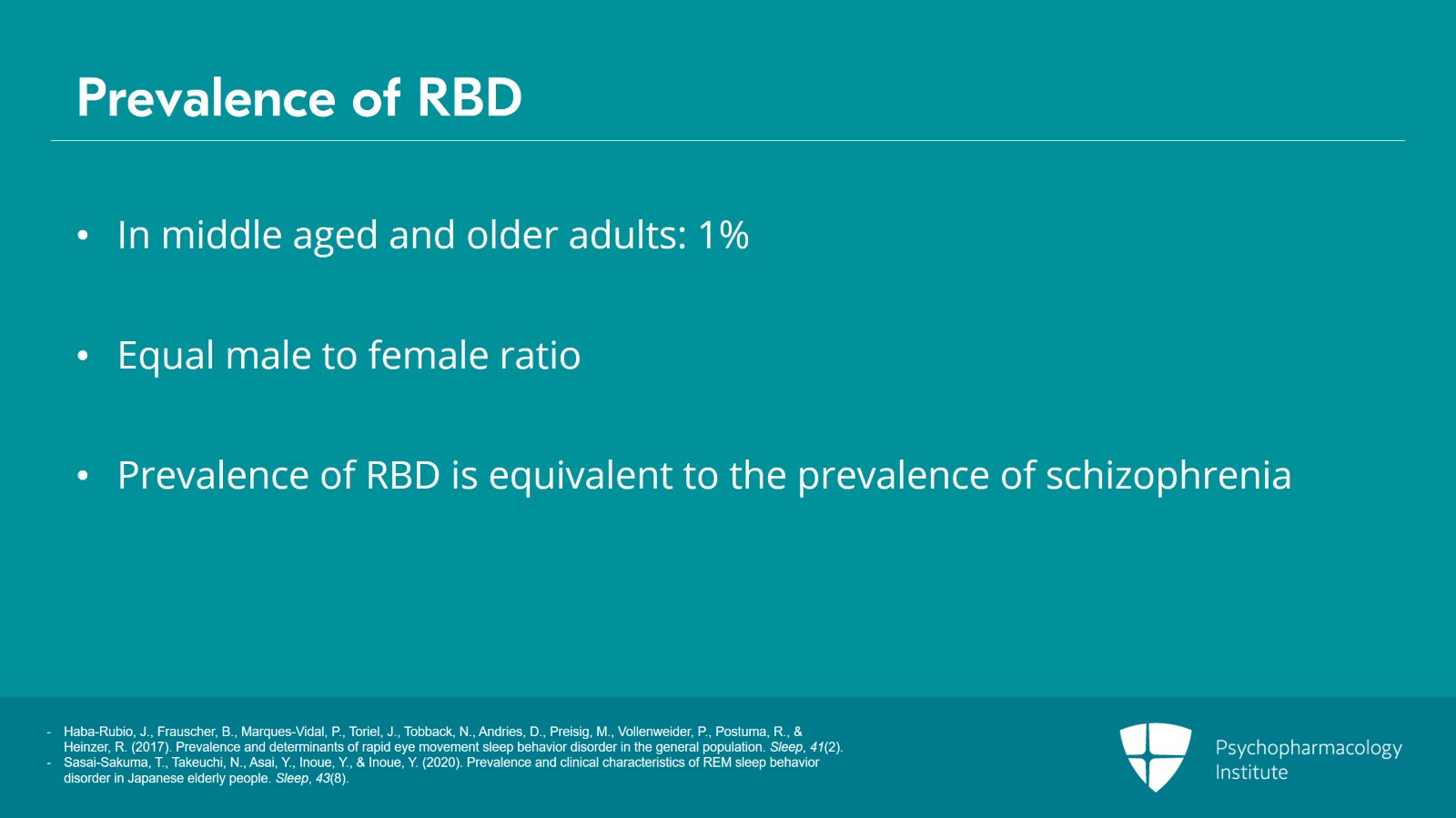 Prevalence of RBD

• In middle aged and older adults: 1%

• Equal male to female ratio

• Prevalence of RBD is equivalent to the prevalence of schizophrenia

- Haba-Rubio, J., Frauscher, B., Marques-Vidal, P., Toriel, J., Tobback, N., Andries, D., Preisig, M., Vollenweider, P., Postuma, R., & Heinzer, R. (2017). Prevalence and determinants of rapid eye movement sleep behavior disorder in the general population. Sleep, 41(2).
- Sasai-Sakuma, T., Takeuchi, N., Asai, Y., Inoue, Y., & Inoue, Y. (2020). Prevalence and clinical characteristics of REM sleep behavior disorder in Japanese elderly people. Sleep, 43(8).

Psychopharmacology Institute